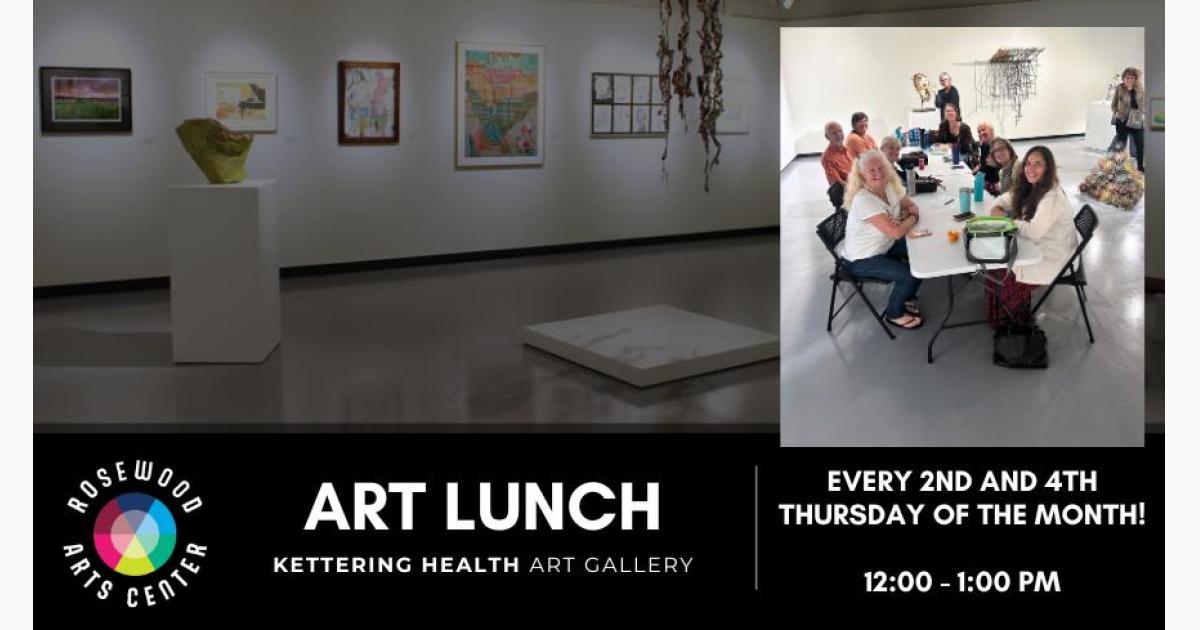 ROSEWOOD ARTS CENTER

ART LUNCH

KETTERING HEALTH ART GALLERY

EVERY 2ND AND 4TH THURSDAY OF THE MONTH!

12:00 - 1:00 PM